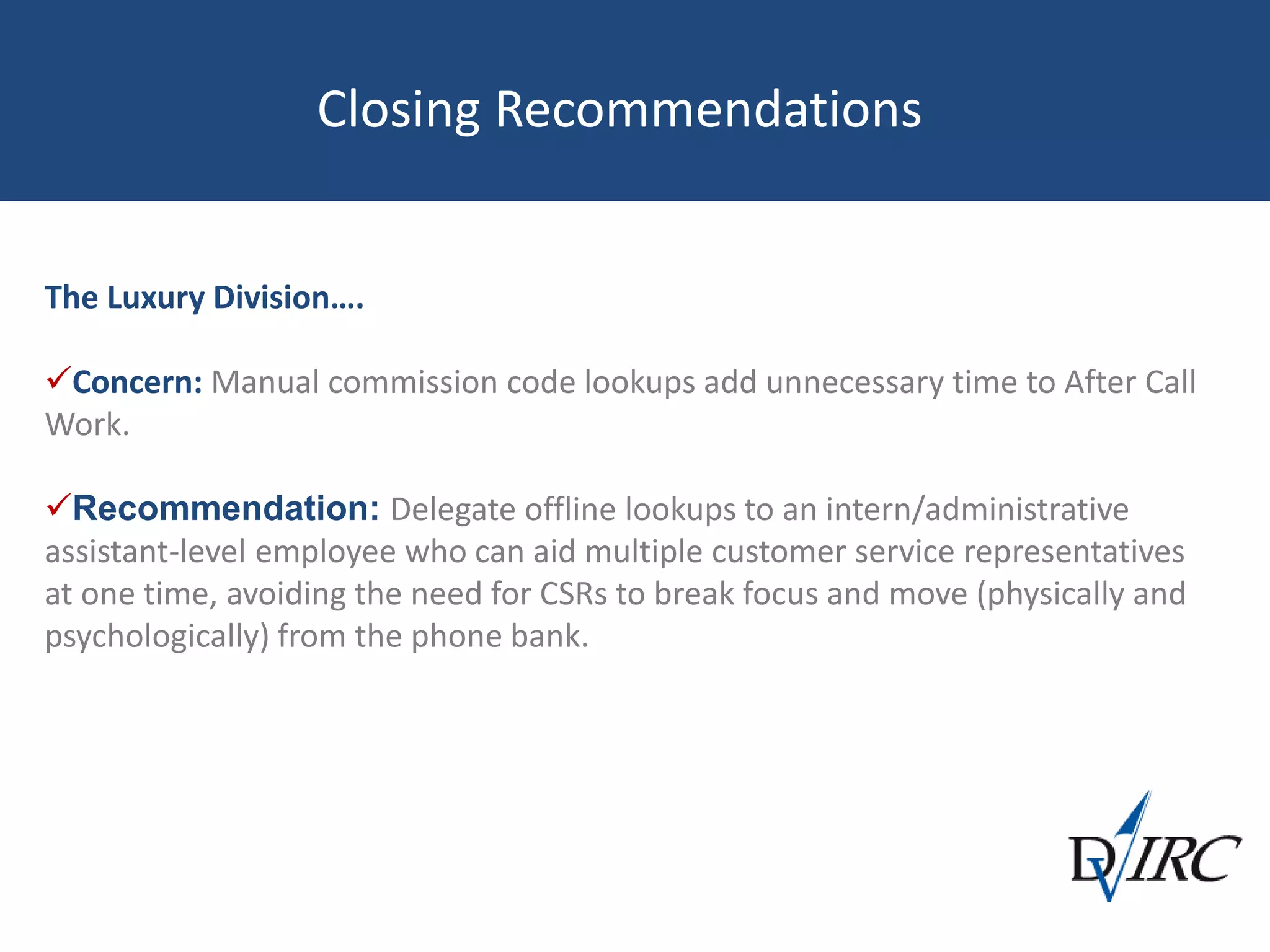 Closing Recommendations

The Luxury Division….

✓Concern: Manual commission code lookups add unnecessary time to After Call Work.

✓Recommendation: Delegate offline lookups to an intern/administrative assistant-level employee who can aid multiple customer service representatives at one time, avoiding the need for CSRs to break focus and move (physically and psychologically) from the phone bank.

DVIRC